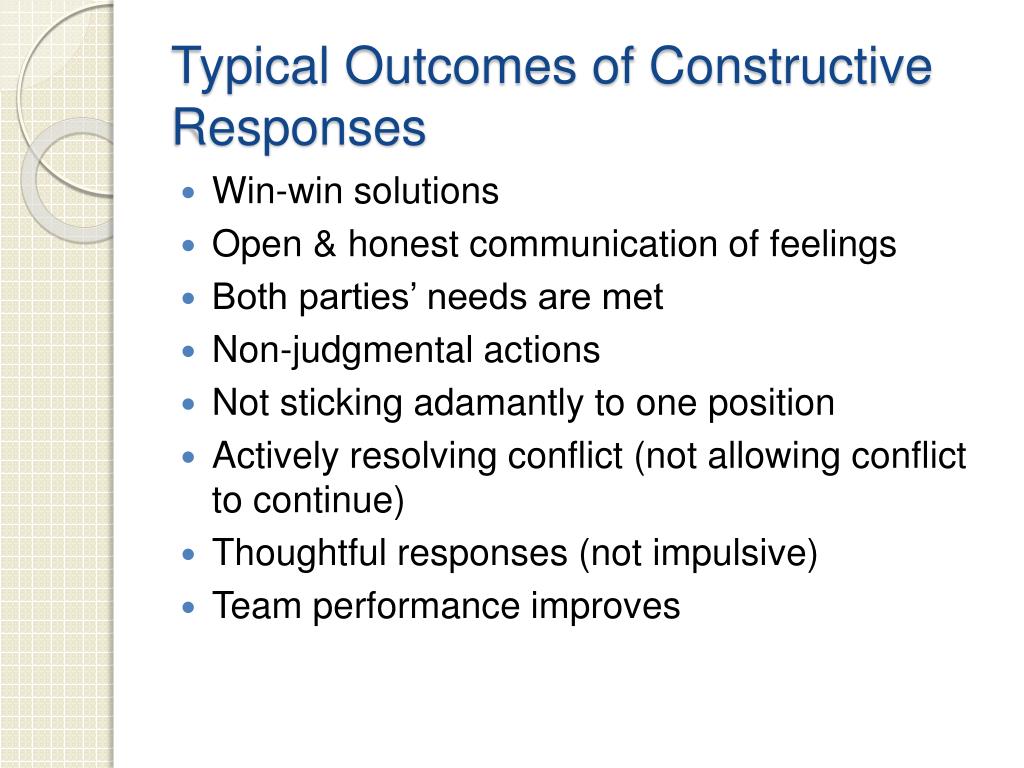 Typical Outcomes of Constructive Responses

- Win-win solutions
- Open & honest communication of feelings
- Both parties’ needs are met
- Non-judgmental actions
- Not sticking adamantly to one position
- Actively resolving conflict (not allowing conflict to continue)
- Thoughtful responses (not impulsive)
- Team performance improves